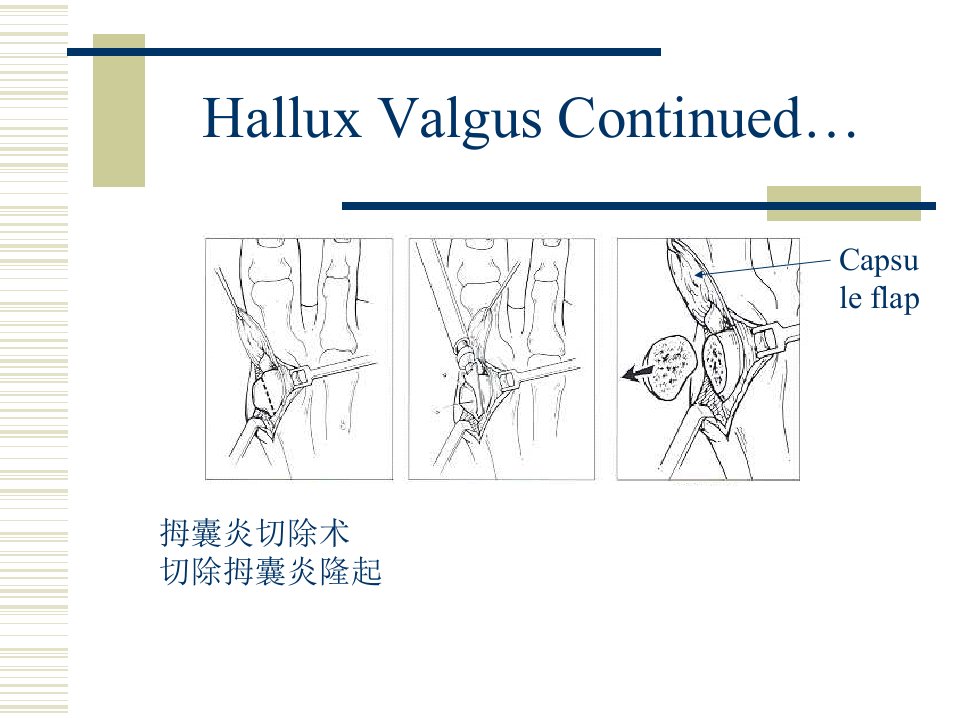 Hallux Valgus Continued…

Capsule flap

拇囊炎切除术
切除拇囊炎隆起